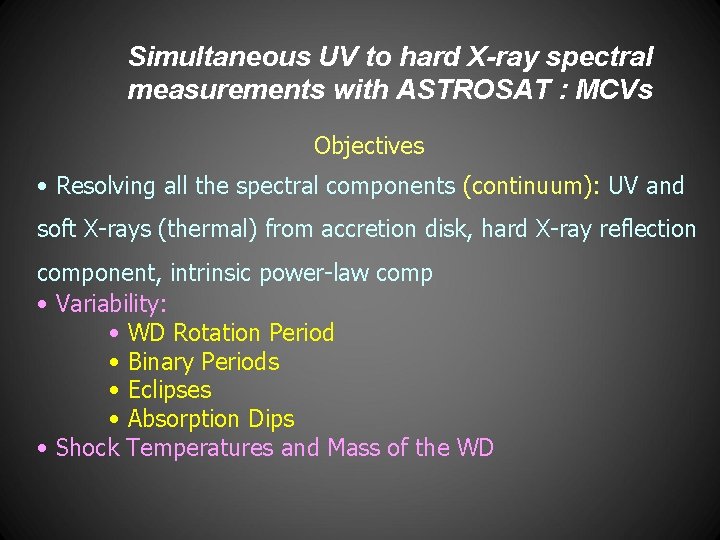 Simultaneous UV to hard X-ray spectral measurements with ASTROSAT : MCVs

Objectives

• Resolving all the spectral components (continuum): UV and soft X-rays (thermal) from accretion disk, hard X-ray reflection component, intrinsic power-law comp
• Variability:
• WD Rotation Period
• Binary Periods
• Eclipses
• Absorption Dips
• Shock Temperatures and Mass of the WD